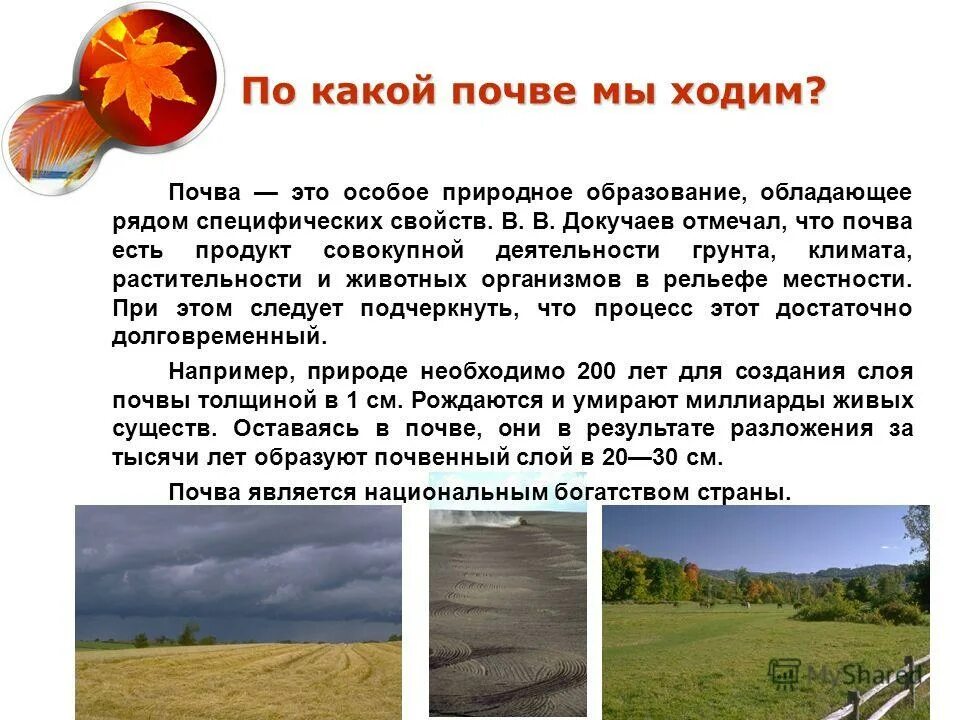 По какой почве мы ходим?

Почва — это особое природное образование, обладающее рядом специфических свойств. В. В. Докучаев отмечал, что почва есть продукт совокупной деятельности грунта, климата, растительности и животных организмов в рельефе местности. При этом следует подчеркнуть, что процесс этот достаточно долговременный.

Например, природе необходимо 200 лет для создания слоя почвы толщиной в 1 см. Рождаются и умирают миллиарды живых существ. Оставаясь в почве, они в результате разложения за тысячи лет образуют почвенный слой в 20—30 см.

Почва является национальным богатством страны.

MyShared